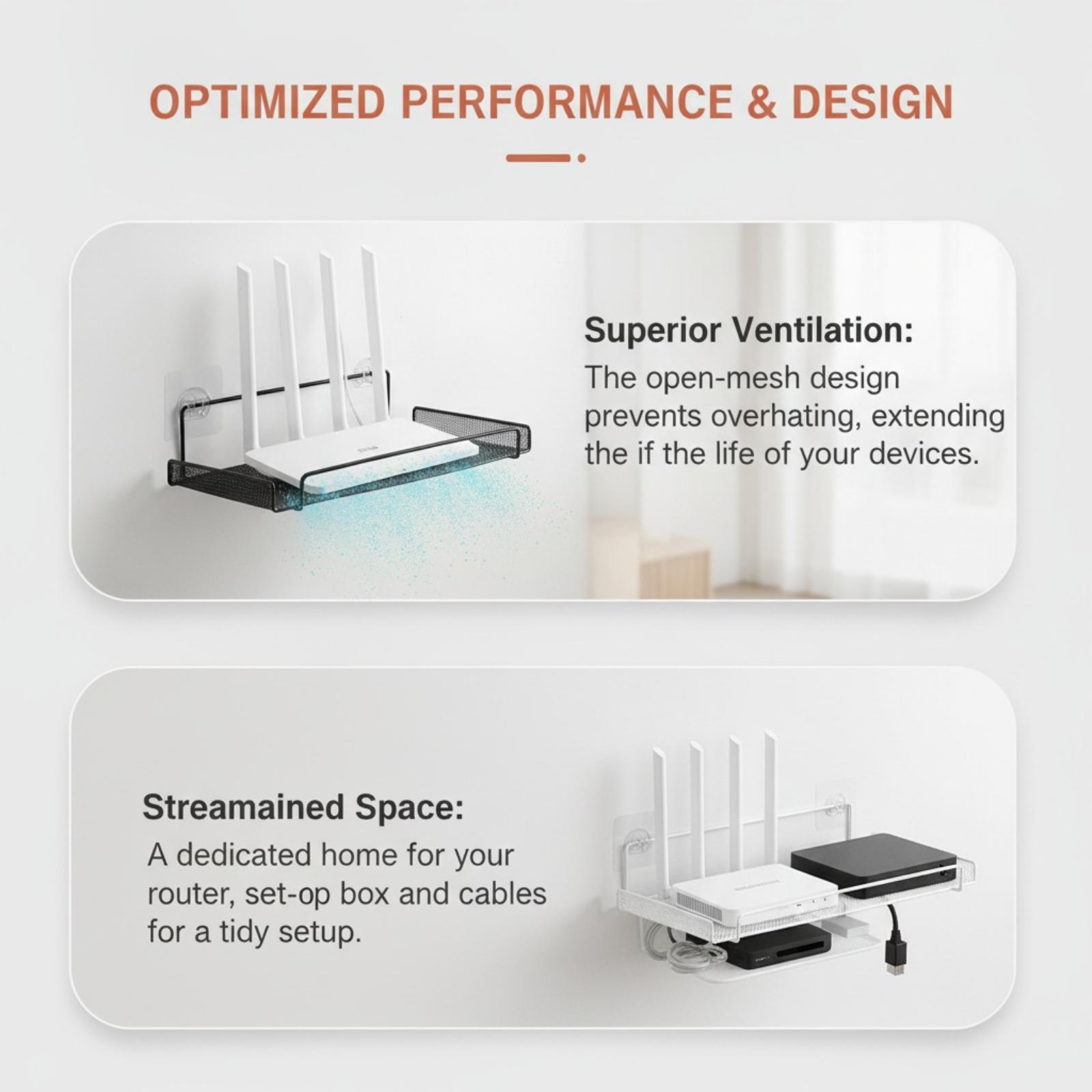 OPTIMIZED PERFORMANCE & DESIGN

Superior Ventilation:
The open-mesh design prevents overhating, extending the if the life of your devices.

Streamained Space:
A dedicated home for your router, set-op box and cables for a tidy setup.